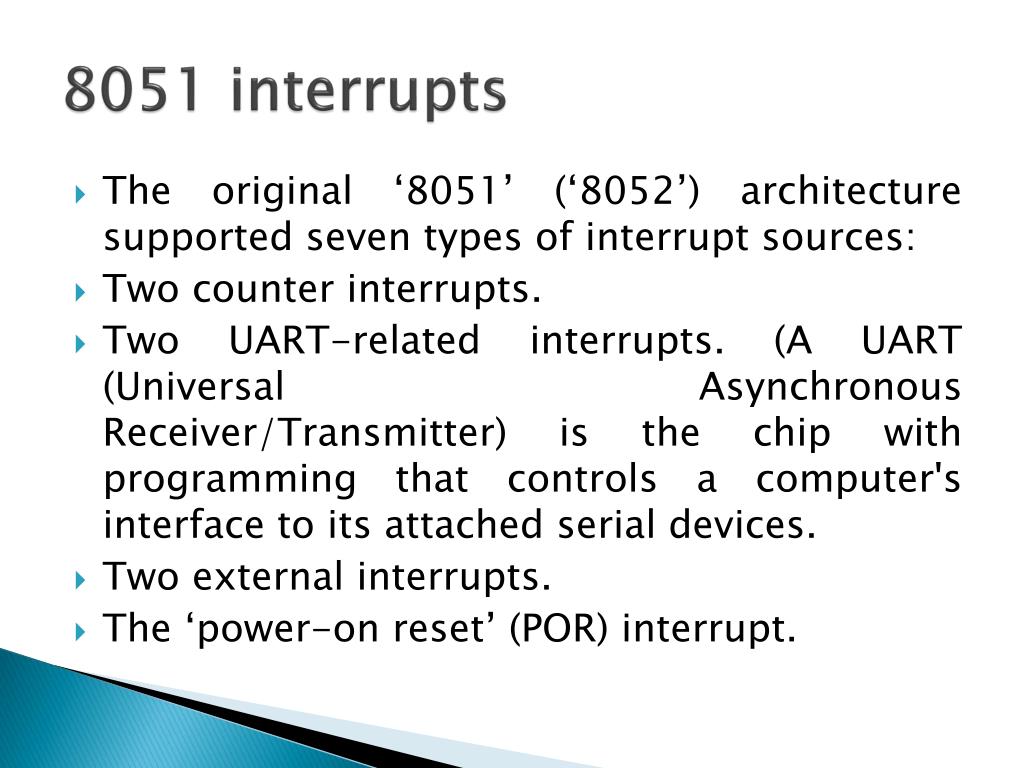 8051 interrupts

The original ‘8051’ (‘8052’) architecture supported seven types of interrupt sources:

Two counter interrupts.

Two UART-related interrupts. (A UART (Universal Asynchronous Receiver/Transmitter) is the chip with programming that controls a computer's interface to its attached serial devices.

Two external interrupts.

The ‘power-on reset’ (POR) interrupt.